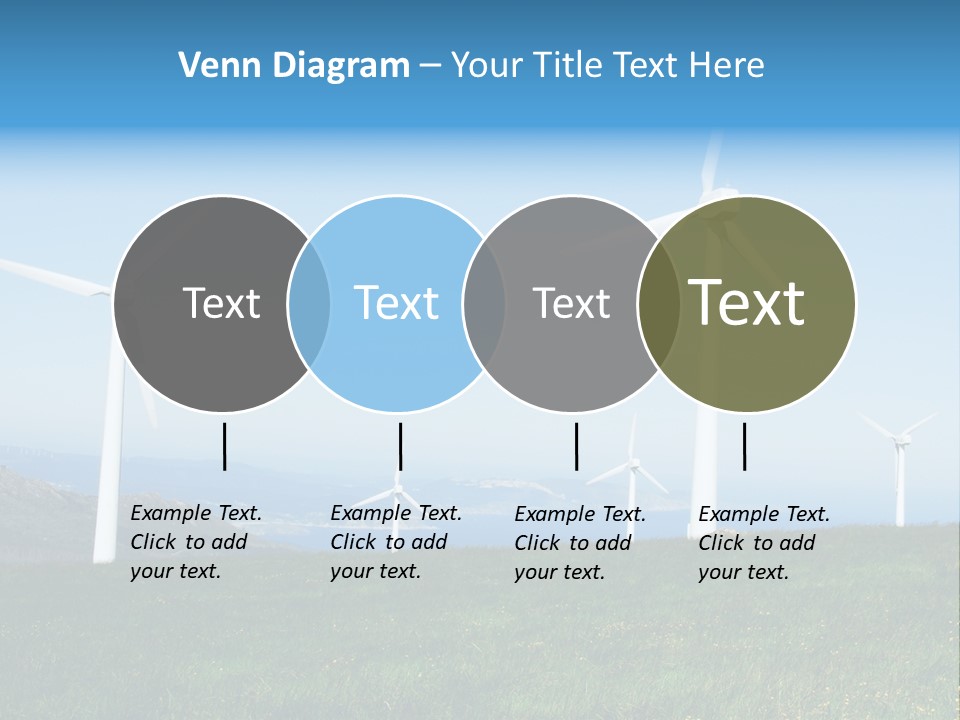 Venn Diagram – Your Title Text Here

Text

Text

Text

Text

Example Text. Click to add your text.

Example Text. Click to add your text.

Example Text. Click to add your text.

Example Text. Click to add your text.